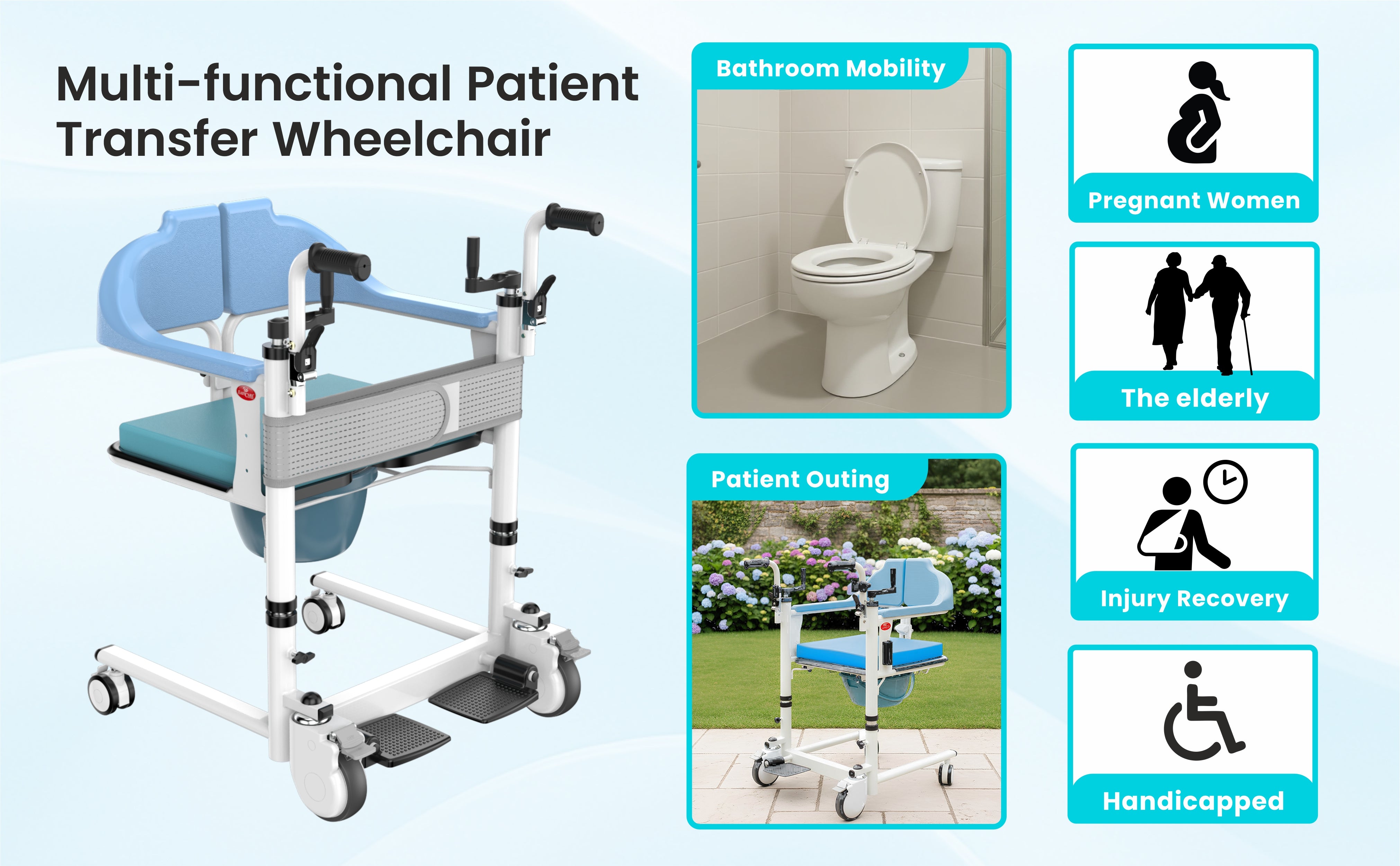 Multi-functional Patient Transfer Wheelchair

Bathroom Mobility

Patient Outing

Pregnant Women

The elderly

Injury Recovery

Handicapped